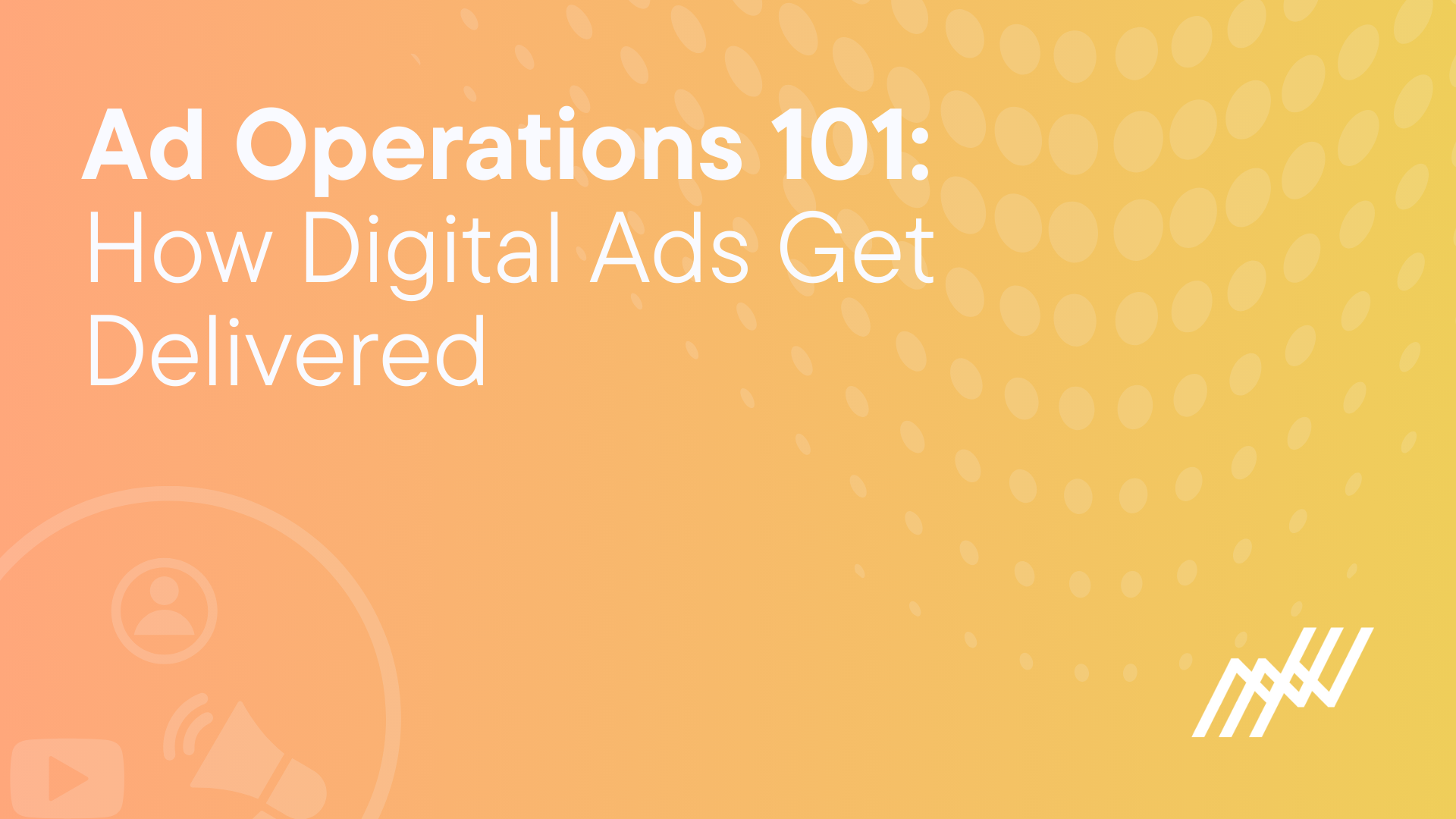 Ad Operations 101:
How Digital Ads Get Delivered